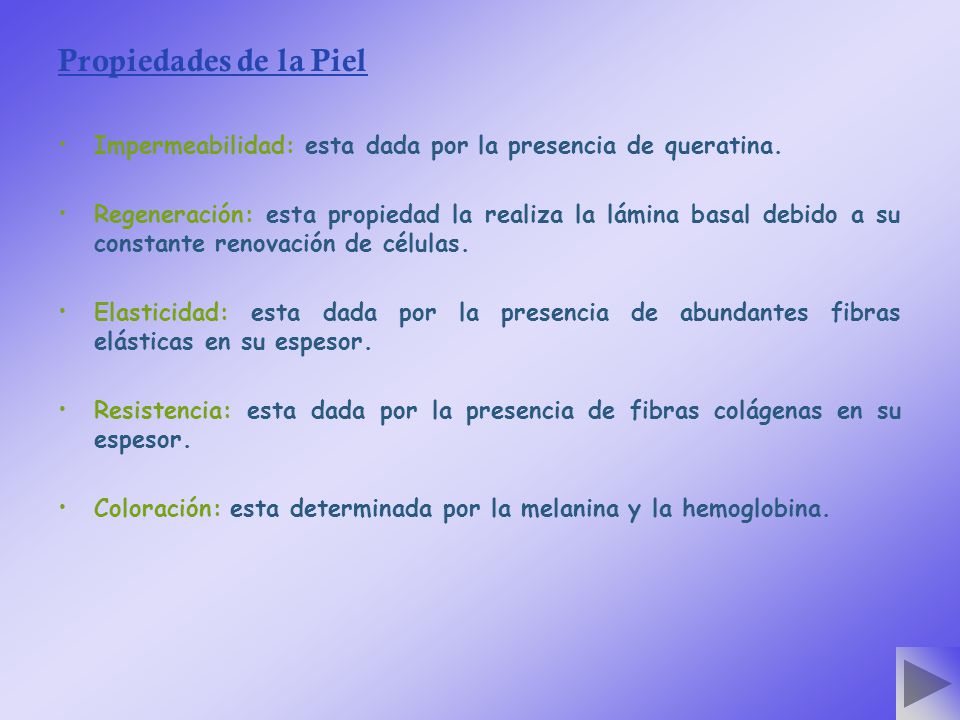 Propiedades de la Piel

• Impermeabilidad: esta dada por la presencia de queratina.

• Regeneración: esta propiedad la realiza la lámina basal debido a su constante renovación de células.

• Elasticidad: esta dada por la presencia de abundantes fibras elásticas en su espesor.

• Resistencia: esta dada por la presencia de fibras colágenas en su espesor.

• Coloración: esta determinada por la melanina y la hemoglobina.